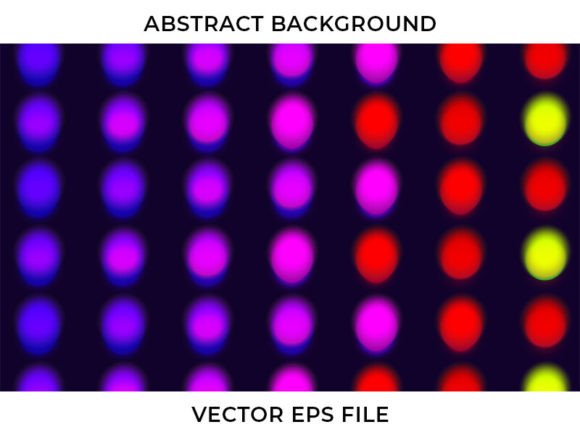 ABSTRACT BACKGROUND

VECTOR EPS FILE